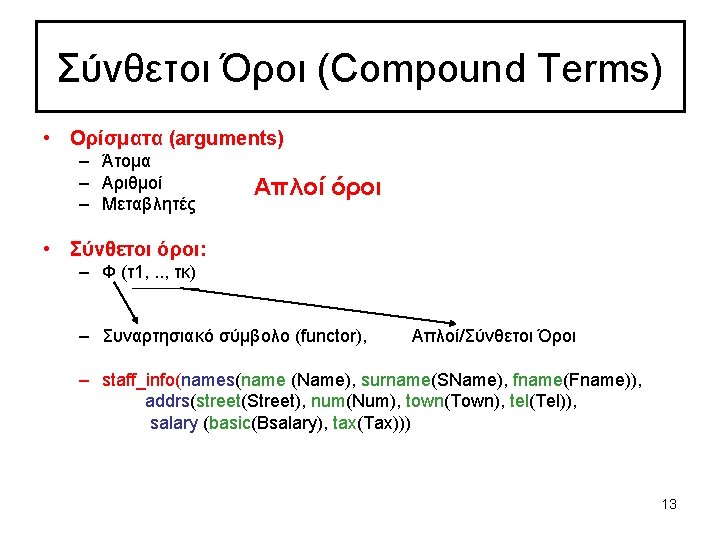 Σύνθετοι Όροι (Compound Terms)

• Ορίσματα (arguments)
 – Άτομα
 – Αριθμοί
 – Μεταβλητές

Απλοί όροι

• Σύνθετοι όροι:
 – Φ (τ1, .., τκ)

 – Συναρτησιακό σύμβολο (functor), Απλοί/Σύνθετοι Όροι

 – staff_info(names(name (Name), surname(SName), fname(Fname)), addrs(street(Street), num(Num), town(Town), tel(Tel)), salary (basic(Bsalary), tax(Tax)))

13